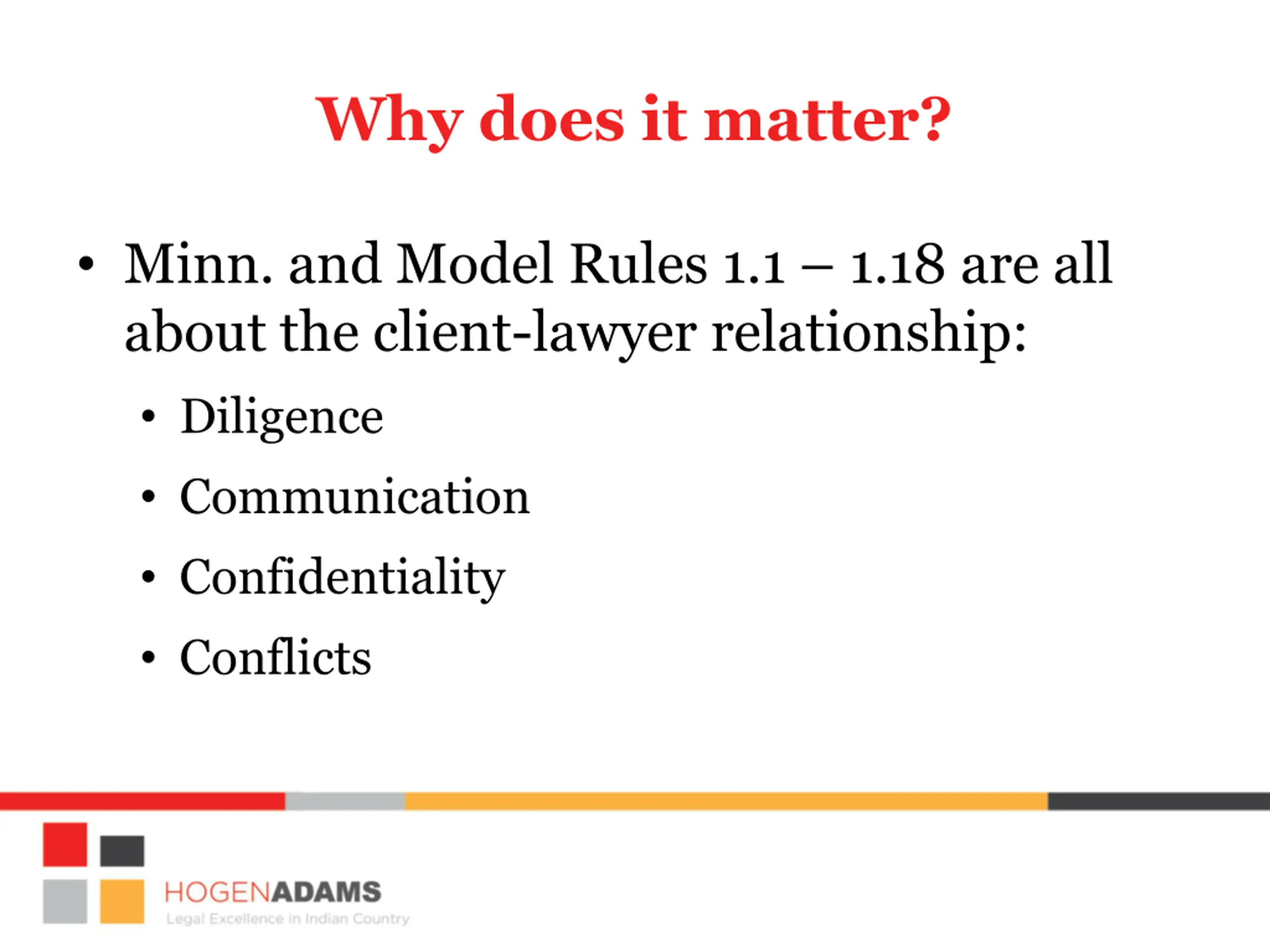 Why does it matter?

• Minn. and Model Rules 1.1 – 1.18 are all about the client-lawyer relationship:

• Diligence
• Communication
• Confidentiality
• Conflicts

HOGENADAMS
Legal Excellence in Indian Country